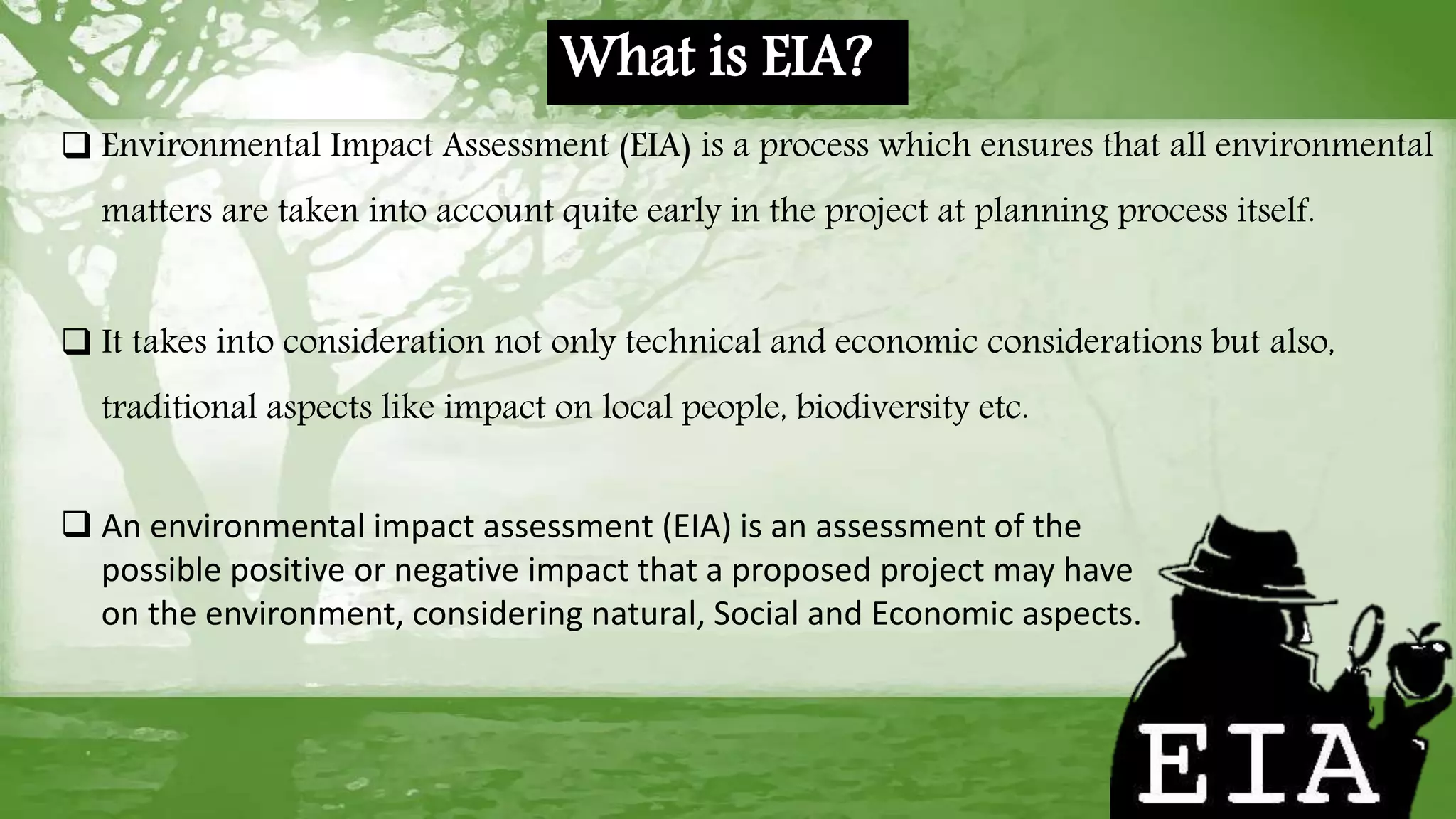 What is EIA?

❑ Environmental Impact Assessment (EIA) is a process which ensures that all environmental matters are taken into account quite early in the project at planning process itself.

❑ It takes into consideration not only technical and economic considerations but also, traditional aspects like impact on local people, biodiversity etc.

❑ An environmental impact assessment (EIA) is an assessment of the possible positive or negative impact that a proposed project may have on the environment, considering natural, Social and Economic aspects.

EIA